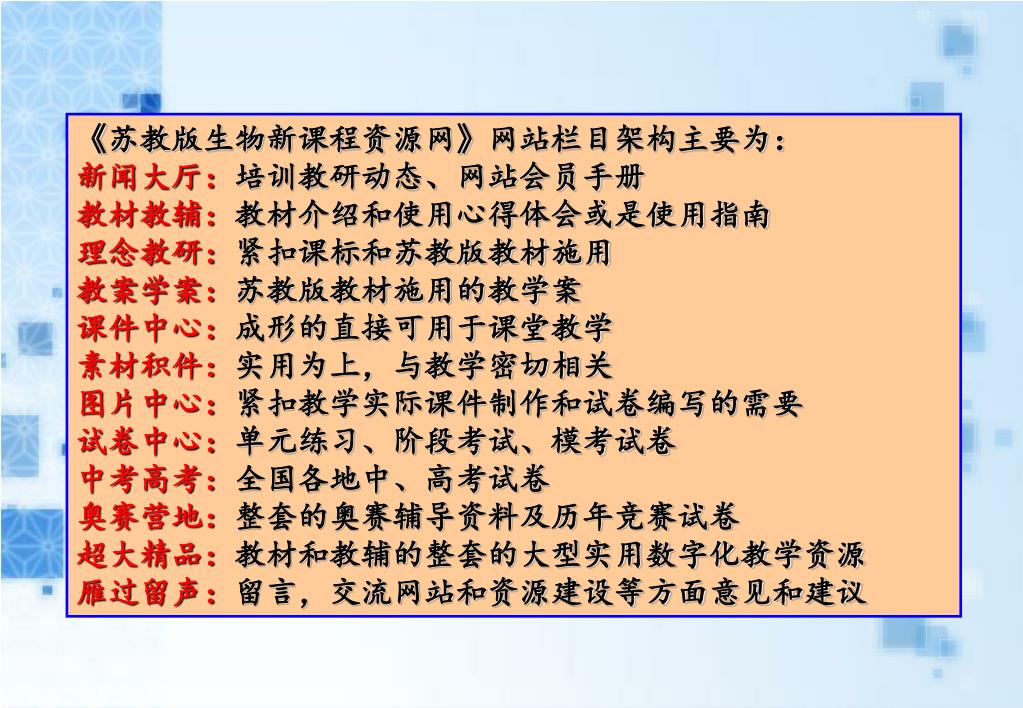 《苏教版生物新课程资源网》网站栏目架构主要为：
新闻大厅：培训教研动态、网站会员手册
教材教辅：教材介绍和使用心得体会或是使用指南
理念教研：紧扣课标和苏教版教材施用
教案学案：苏教版教材施用的教学案
课件中心：成形的直接可用于课堂教学
素材积件：实用为上，与教学密切相关
图片中心：紧扣教学实际课件制作和试卷编写的需要
试卷中心：单元练习、阶段考试、模考试卷
中考高考：全国各地中、高考试卷
奥赛营地：整套的奥赛辅导资料及历年竞赛试卷
超大精品：教材和教辅的整套的大型实用数字化教学资源
雁过留声：留言，交流网站和资源建设等方面意见和建议